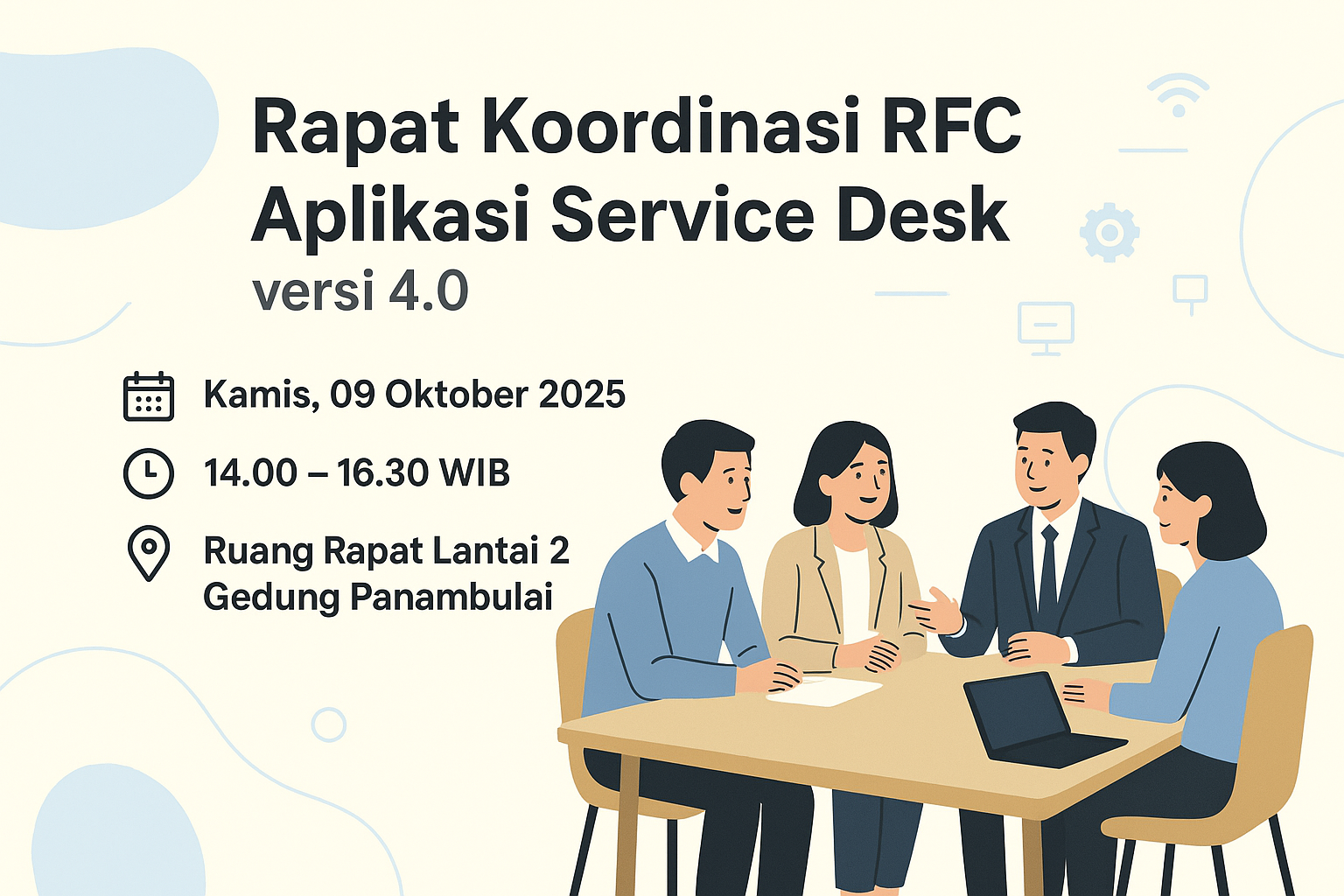 Rapat Koordinasi RFC Aplikasi Service Desk
versi 4.0

Kamis, 09 Oktober 2025

14.00 – 16.30 WIB

Ruang Rapat Lantai 2
Gedung Panambulai